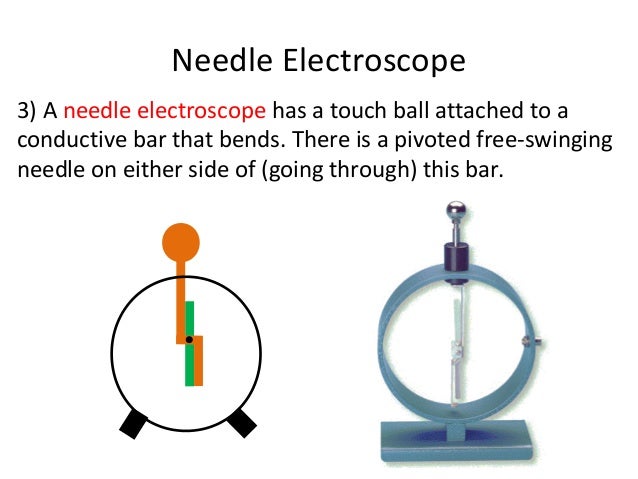 Needle Electroscope

3) A needle electroscope has a touch ball attached to a conductive bar that bends. There is a pivoted free-swinging needle on either side of (going through) this bar.